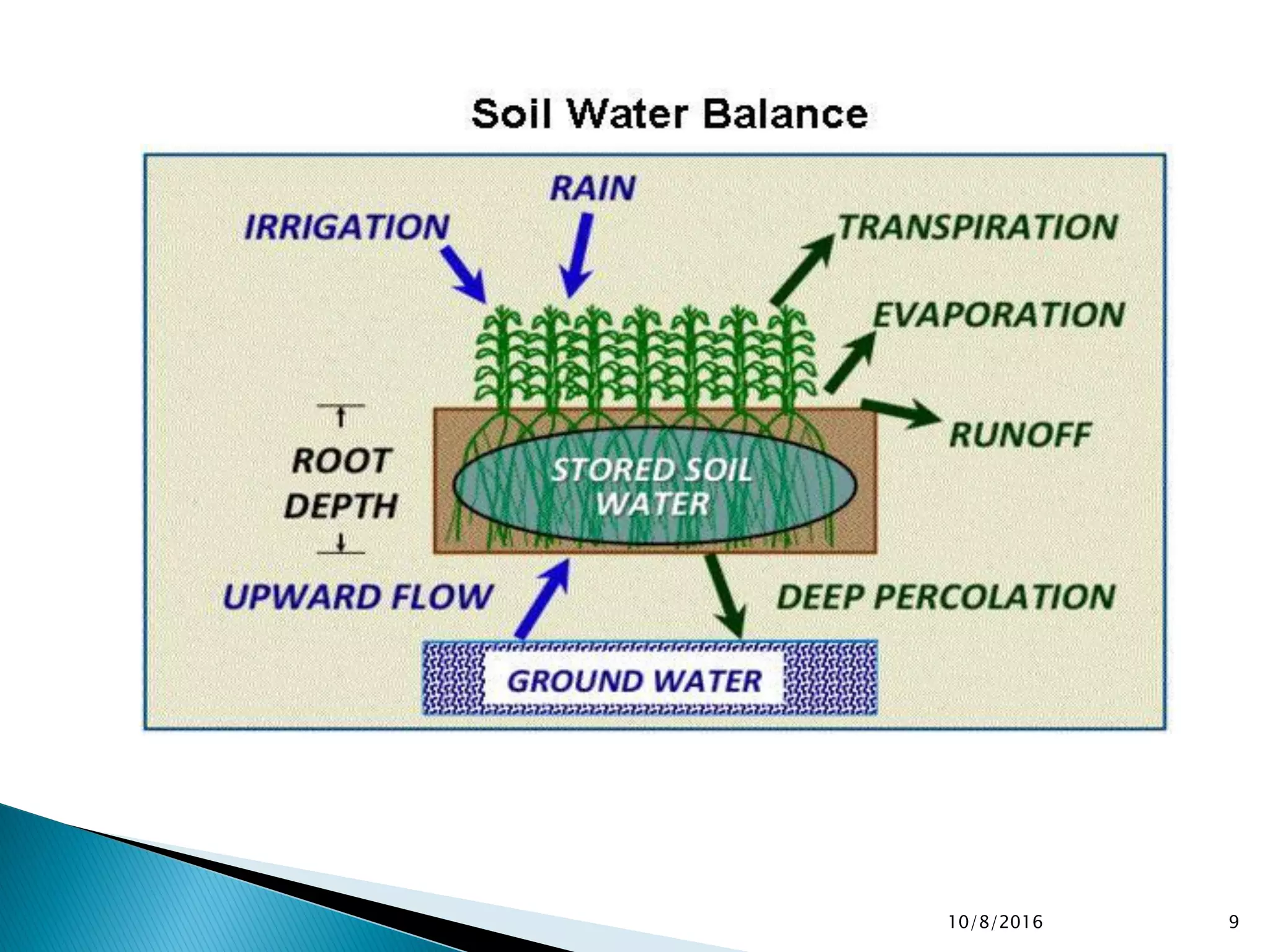 Soil Water Balance

RAIN

IRRIGATION

TRANSPIRATION

EVAPORATION

RUNOFF

ROOT DEPTH

STORED SOIL WATER

UPWARD FLOW

DEEP PERCOLATION

GROUND WATER

10/8/2016

9